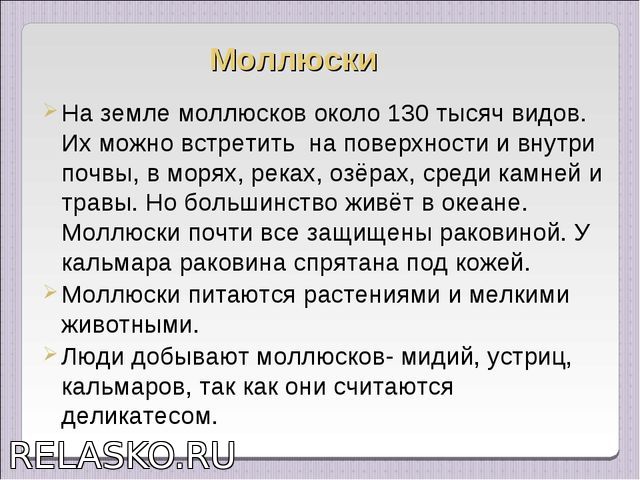 Моллюски

На земле моллюсков около 130 тысяч видов. Их можно встретить на поверхности и внутри почвы, в морях, реках, озёрах, среди камней и травы. Но большинство живёт в океане. Моллюски почти все защищены раковиной. У кальмара раковина спрятана под кожей.

Моллюски питаются растениями и мелкими животными.

Люди добывают моллюсков- мидий, устриц, кальмаров, так как они считаются деликатесом.

RELASKO.RU